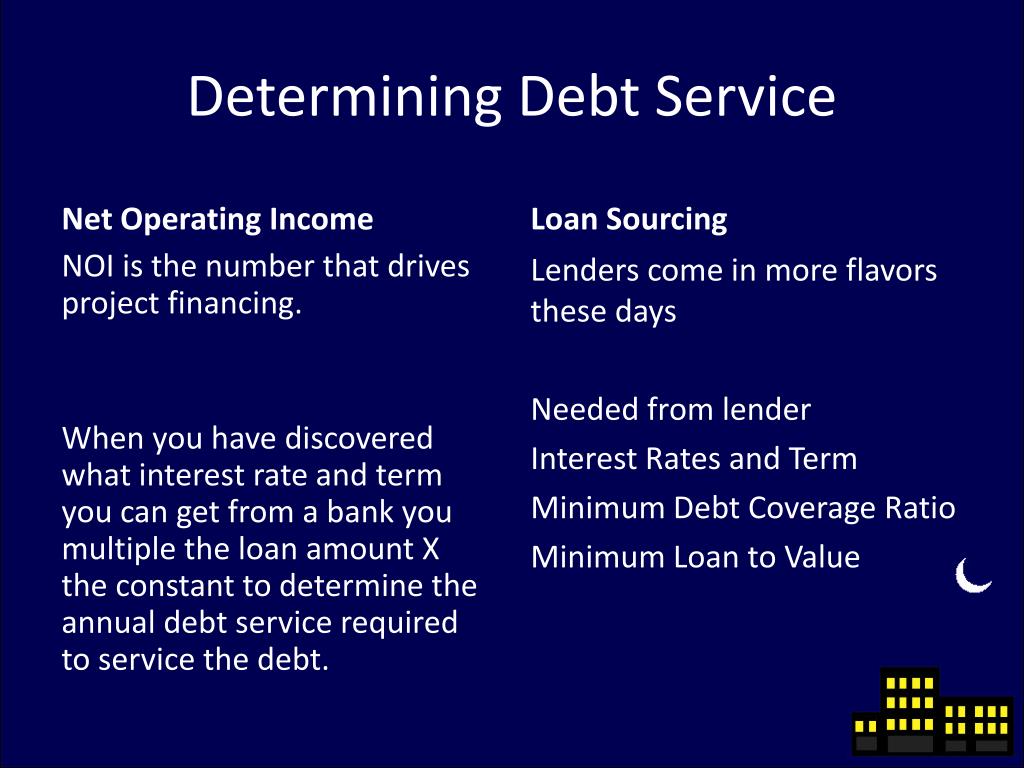 Determining Debt Service

Net Operating Income

NOI is the number that drives project financing.

When you have discovered what interest rate and term you can get from a bank you multiple the loan amount X the constant to determine the annual debt service required to service the debt.

Loan Sourcing

Lenders come in more flavors these days

Needed from lender

Interest Rates and Term

Minimum Debt Coverage Ratio

Minimum Loan to Value